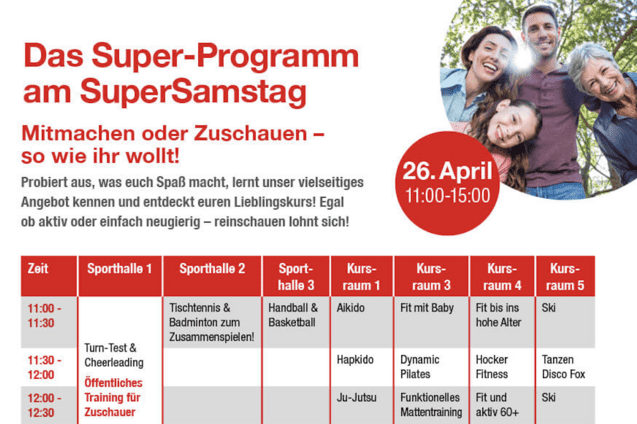 Das Super-Programm am SuperSamstag

Mitmachen oder Zuschauen – so wie ihr wollt!

Probiert aus, was euch Spaß macht, lernt unser vielseitiges Angebot kennen und entdeckt euren Lieblingskurs! Egal ob aktiv oder einfach neugierig – reinschauen lohnt sich!

26. April
11:00-15:00

| Zeit | Sporthalle 1 | Sporthalle 2 | Sporthalle 3 | Kursraum 1 | Kursraum 3 | Kursraum 4 | Kursraum 5 |
|---|---|---|---|---|---|---|---|
| 11:00 - 11:30 | Turn-Test & Cheerleading Öffentliches Training für Zuschauer | Tischtennis & Badminton zum Zusammenspielen! | Handball & Basketball | Aikido | Fit mit Baby | Fit bis ins hohe Alter | Ski |
| 11:30 - 12:00 | | | | Hapkido | Dynamic Pilates | Hocker Fitness | Tanzen Disco Fox |
| 12:00 - 12:30 | | | | Ju-Jutsu | Funktionelles Mattentraining | Fit und aktiv 60+ | Ski |